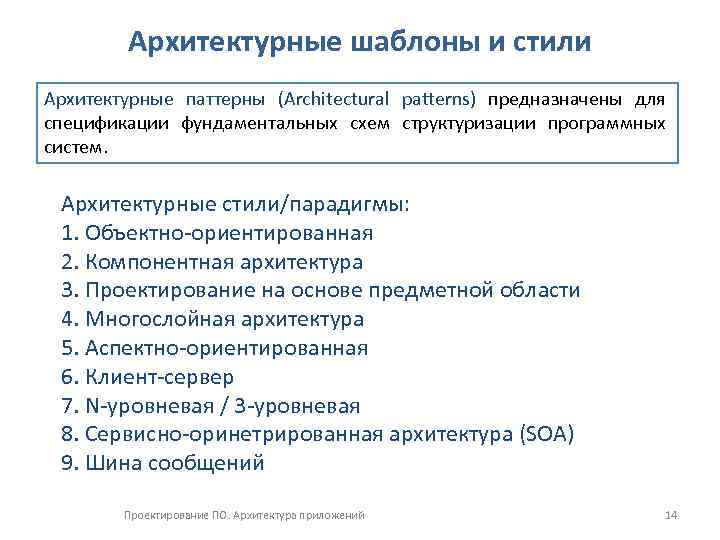 Архитектурные шаблоны и стили

Архитектурные паттерны (Architectural patterns) предназначены для спецификации фундаментальных схем структуризации программных систем.

Архитектурные стили/парадигмы:
1. Объектно-ориентированная
2. Компонентная архитектура
3. Проектирование на основе предметной области
4. Многослойная архитектура
5. Аспектно-ориентированная
6. Клиент-сервер
7. N-уровневая / 3-уровневая
8. Сервисно-оринетрированная архитектура (SOA)
9. Шина сообщений

Проектирование ПО. Архитектура приложений

14